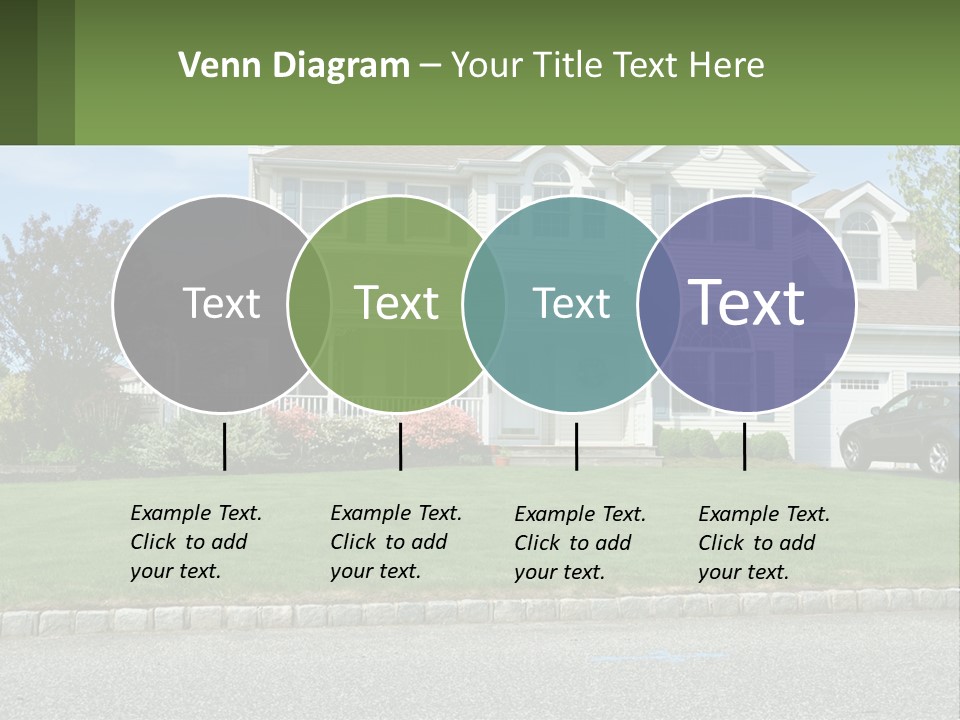 Venn Diagram – Your Title Text Here

Text

Text

Text

Text

Example Text. Click to add your text.

Example Text. Click to add your text.

Example Text. Click to add your text.

Example Text. Click to add your text.